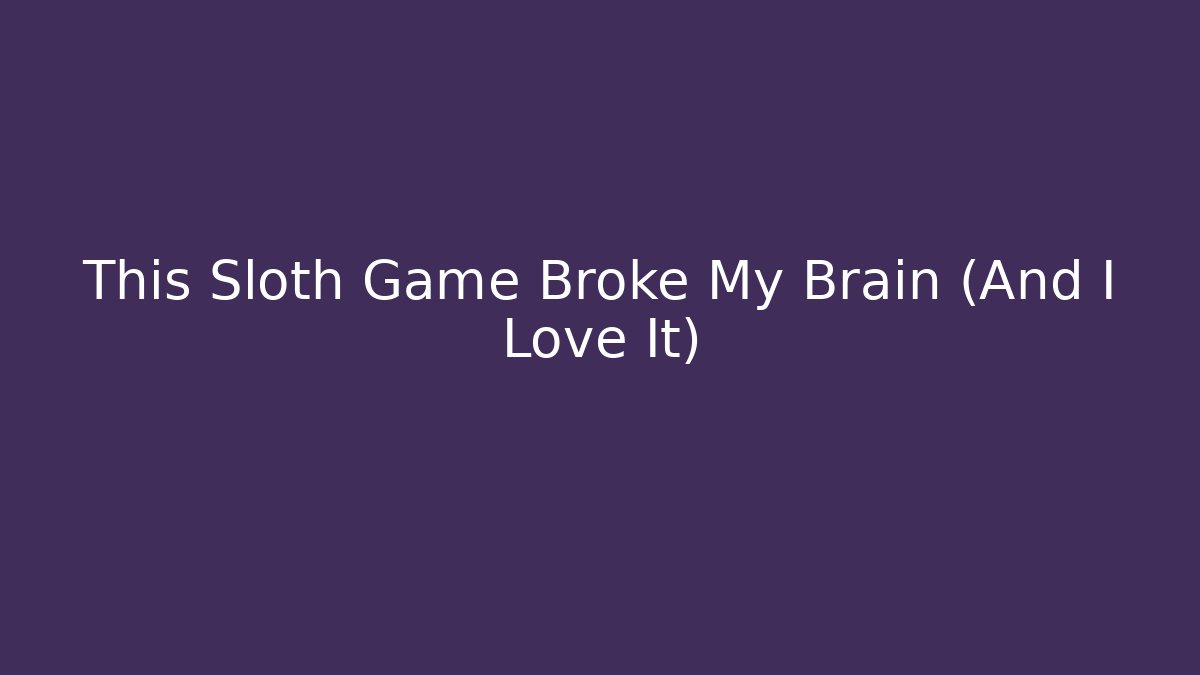 This Sloth Game Broke My Brain (And I Love It)